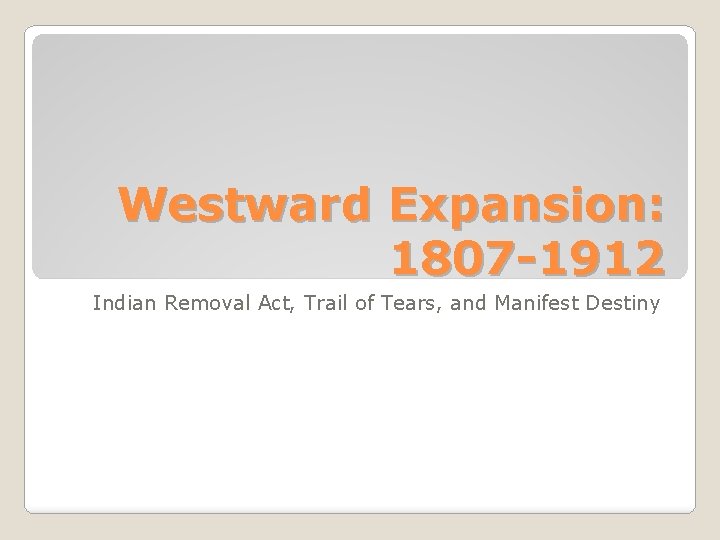 Westward Expansion: 1807-1912

Indian Removal Act, Trail of Tears, and Manifest Destiny